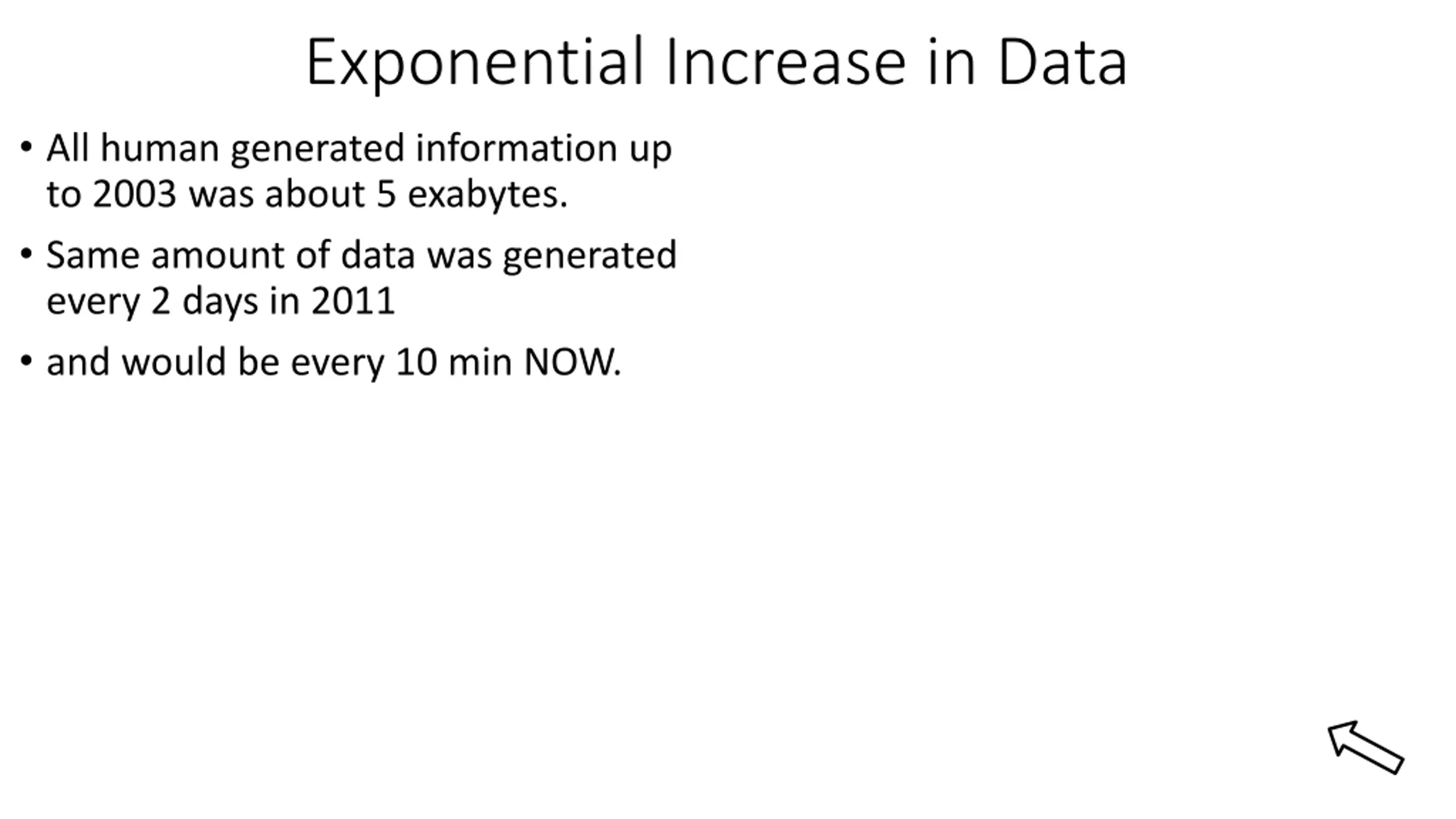 Exponential Increase in Data

• All human generated information up to 2003 was about 5 exabytes.

• Same amount of data was generated every 2 days in 2011

• and would be every 10 min NOW.